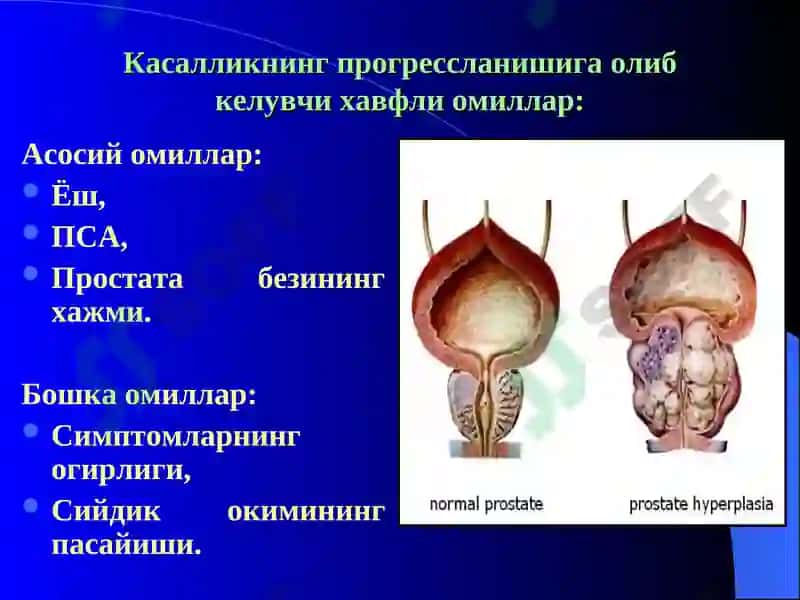 Касалликнинг прогрессланишига олиб келувчи хавфли омиллар:

Асосий омиллар:
- Ёш,
- ПСА,
- Простата безининг хажми.

Бошка омиллар:
- Симптомларнинг огирлиги,
- Сийдик окимининг пасайиши.

normal prostate

prostate hyperplasia